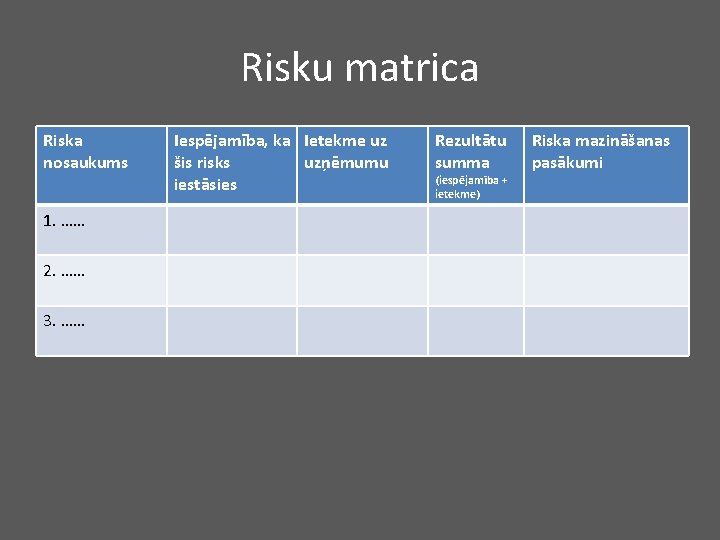 Risku matrica

| Riska nosaukums | Iespējamība, ka šis risks iestāsies | Ietekme uz uzņēmumu | Rezultātu summa (iespējamība + ietekme) | Riska mazināšanas pasākumi |
|---|---|---|---|---|
| 1. …… | | | | |
| 2. …… | | | | |
| 3. …… | | | | |